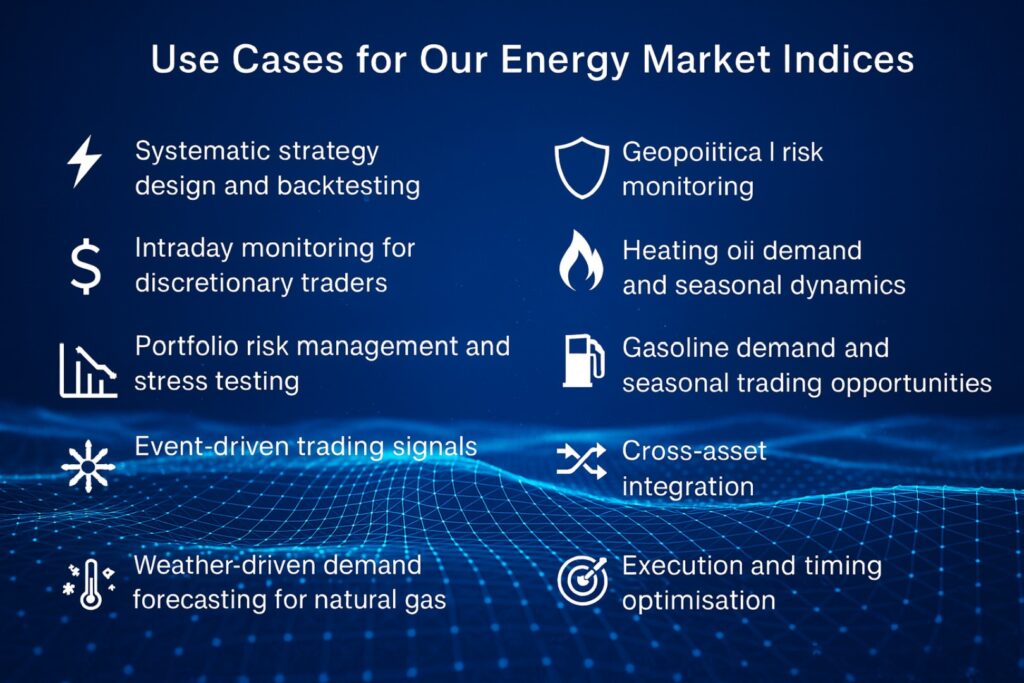 Use Cases for Our Energy Market Indices

Systematic strategy design and backtesting

Intraday monitoring for discretionary traders

Portfolio risk management and stress testing

Event-driven trading signals

Weather-driven demand forecasting for natural gas

Geopoiitica l risk monitoring

Heating oii demand and seasonal dynamics

Gasoline demand and seasonal trading opportunities

Cross-asset integration

Execution and timing optimisation